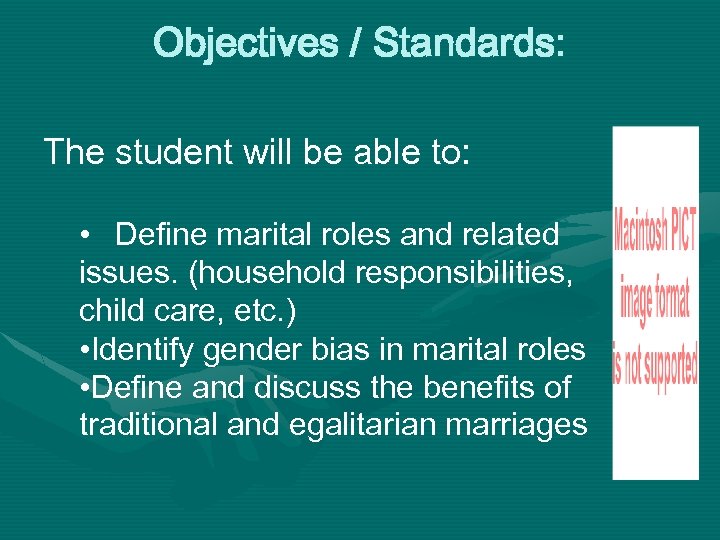 Objectives / Standards:

The student will be able to:

• Define marital roles and related issues. (household responsibilities, child care, etc.)
•Identify gender bias in marital roles
•Define and discuss the benefits of traditional and egalitarian marriages

Macintosh PICT image format is not supported